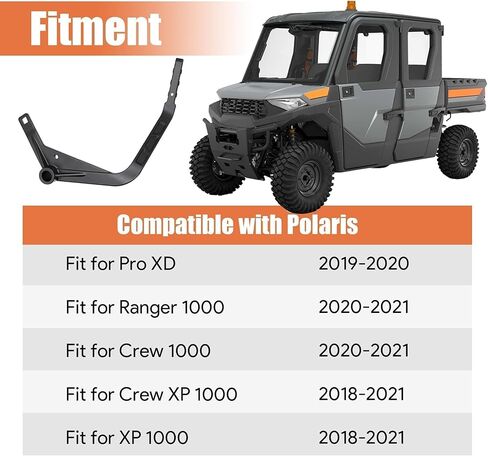 Fitment

| Compatible with Polaris | |
|---|---|
| Fit for Pro XD | 2019-2020 |
| Fit for Ranger 1000 | 2020-2021 |
| Fit for Crew 1000 | 2020-2021 |
| Fit for Crew XP 1000 | 2018-2021 |
| Fit for XP 1000 | 2018-2021 |